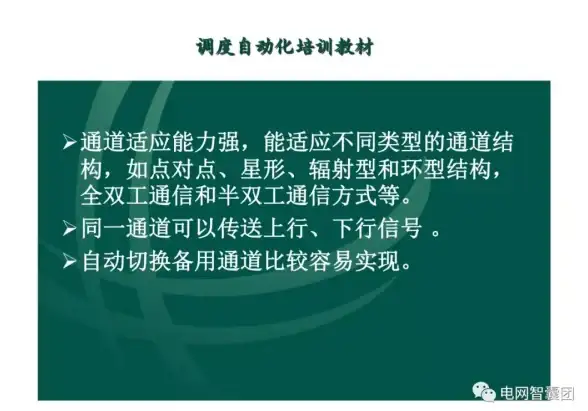 调度自动化培训教材

➢通道适应能力强，能适应不同类型的通道结构，如点对点、星形、辐射型和环型结构，全双工通信和半双工通信方式等。

➢同一通道可以传送上行、下行信号 。

➢自动切换备用通道比较容易实现。

电网智囊团